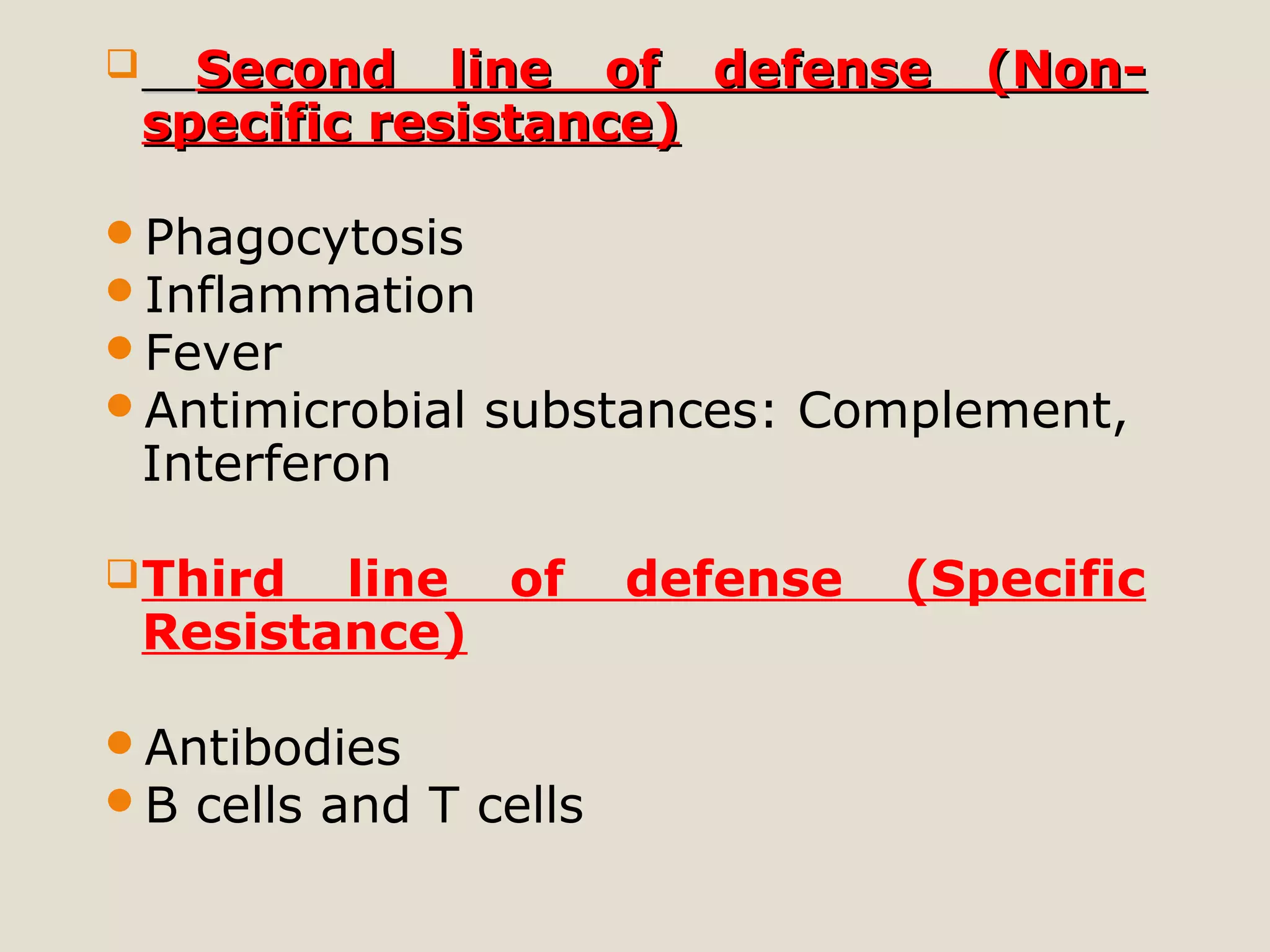 Second line of defense (Non-specific resistance)

Phagocytosis
Inflammation
Fever
Antimicrobial substances: Complement, Interferon

Third line of defense (Specific Resistance)

Antibodies
B cells and T cells